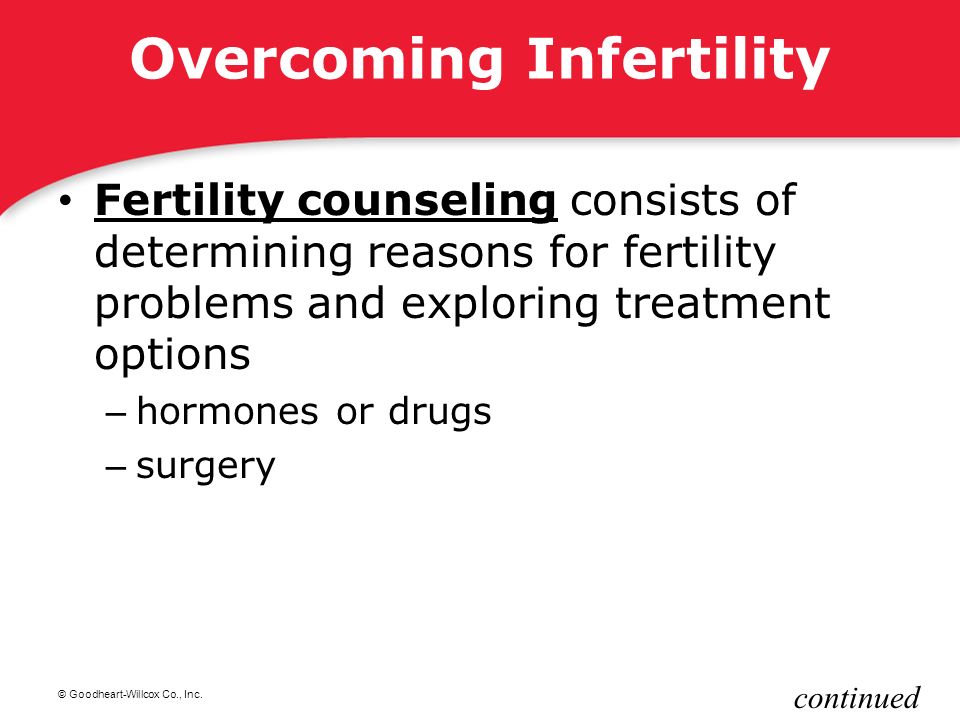 Overcoming Infertility

• Fertility counseling consists of determining reasons for fertility problems and exploring treatment options

– hormones or drugs

– surgery

© Goodheart-Willcox Co., Inc.

continued